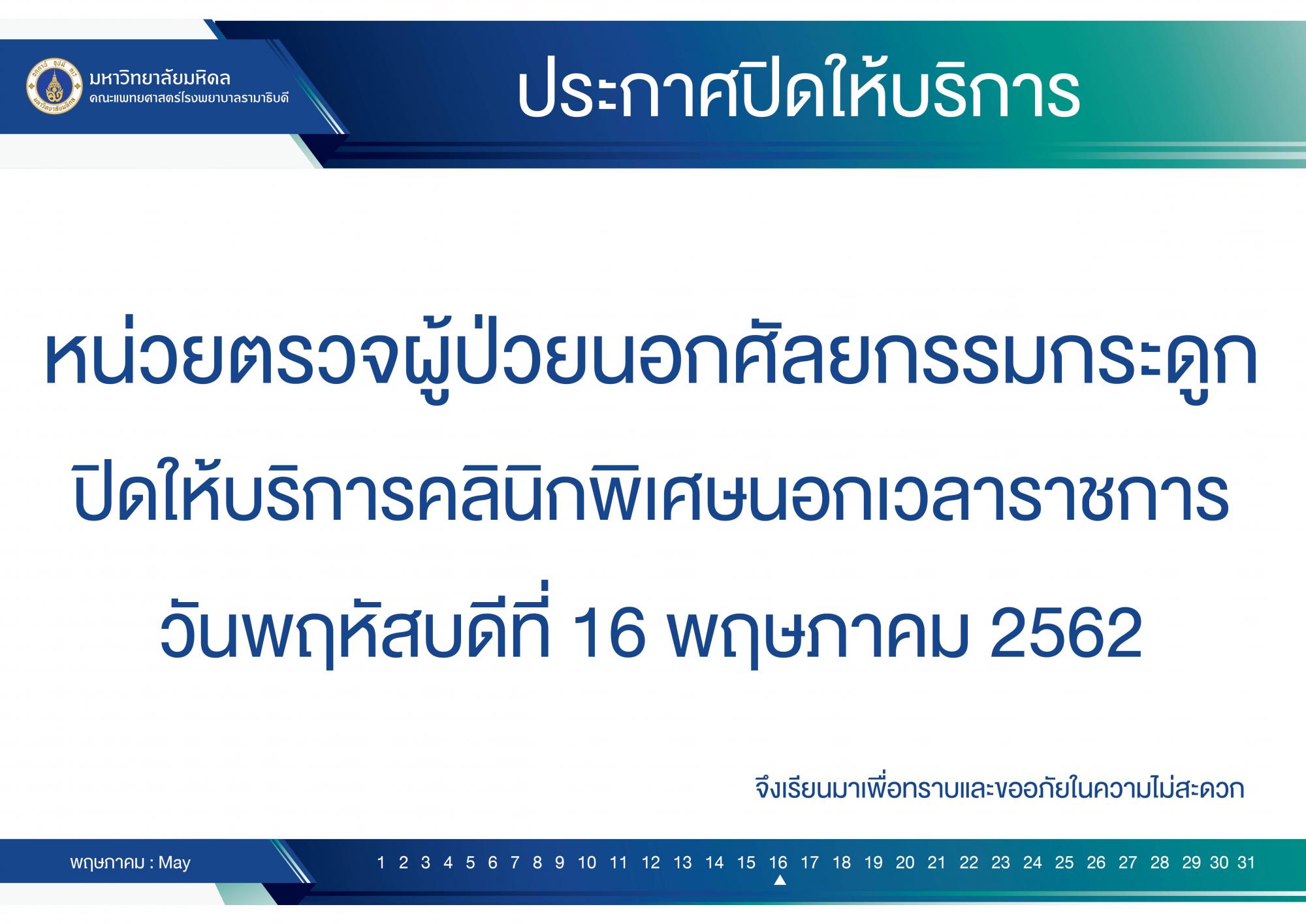 มหาวิทยาลัยมหิดล
คณะแพทยศาสตร์โรงพยาบาลรามาธิบดี

ประกาศปิดให้บริการ

หน่วยตรวจผู้ป่วยนอกศัลยกรรมกระดูก
ปิดให้บริการคลินิกพิเศษนอกเวลาราชการ
วันพฤหัสบดีที่ 16 พฤษภาคม 2562

จึงเรียนมาเพื่อทราบและขออภัยในความไม่สะดวก

พฤษภาคม : May

1 2 3 4 5 6 7 8 9 10 11 12 13 14 15 16 17 18 19 20 21 22 23 24 25 26 27 28 29 30 31